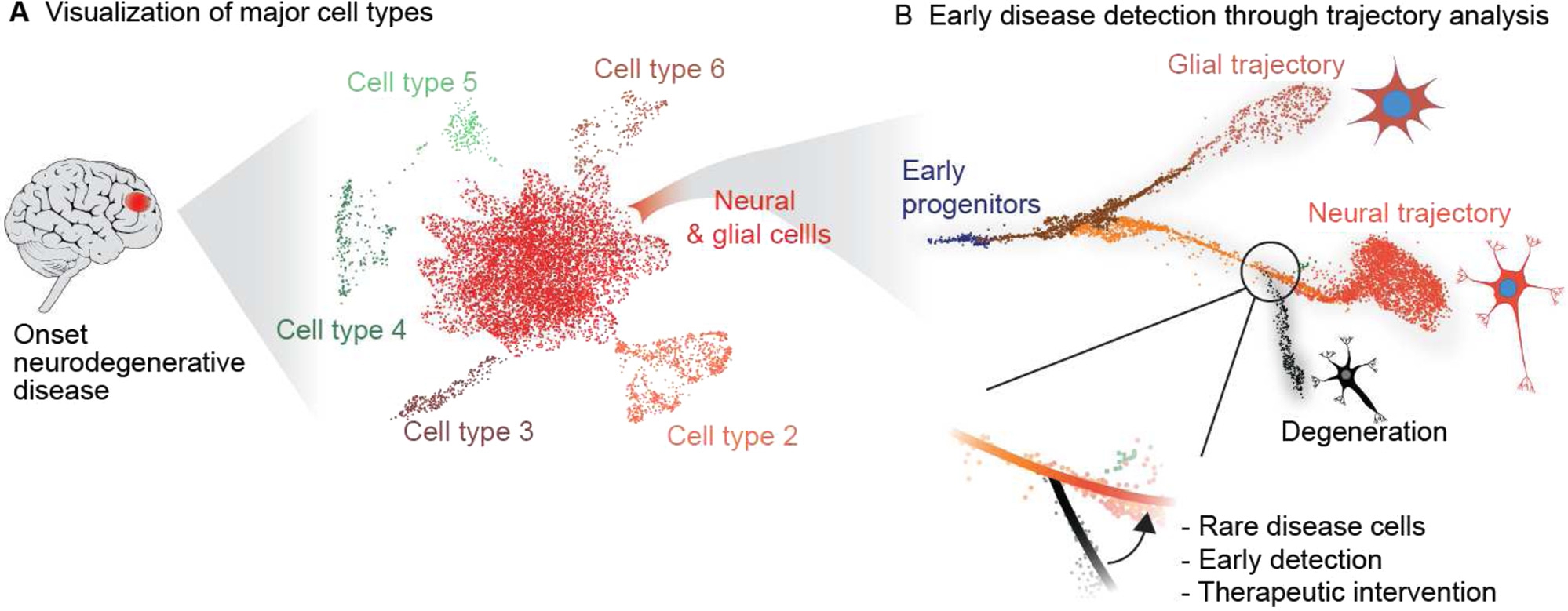 A Visualization of major cell types

Onset neurodegenerative disease

Cell type 5

Cell type 6

Cell type 4

Neural & glial cellls

Cell type 3

Cell type 2

B Early disease detection through trajectory analysis

Glial trajectory

Early progenitors

Neural trajectory

Degeneration

- Rare disease cells
- Early detection
- Therapeutic intervention